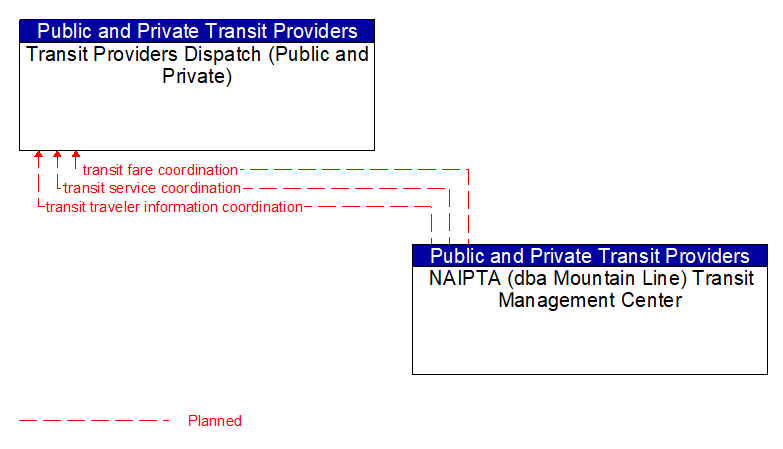 Public and Private Transit Providers
Transit Providers Dispatch (Public and Private)

transit fare coordination
transit service coordination
transit traveler information coordination

Public and Private Transit Providers
NAIPTA (dba Mountain Line) Transit Management Center

Planned